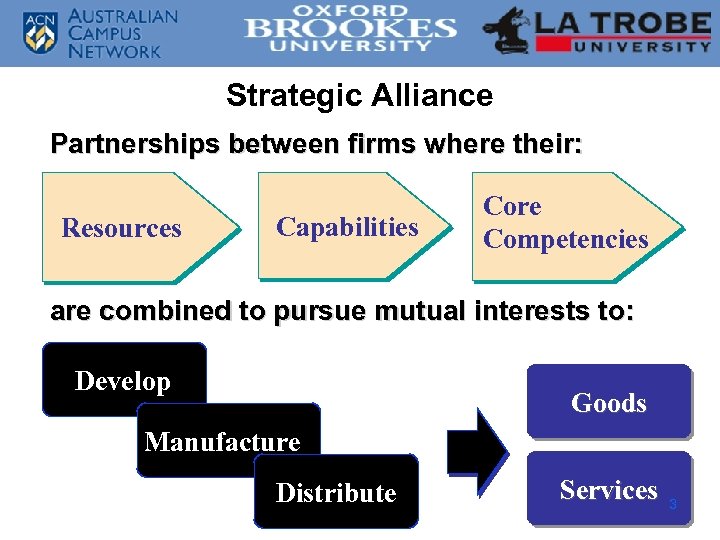 ACN AUSTRALIAN CAMPUS NETWORK

OXFORD BROOKES UNIVERSITY

LA TROBE UNIVERSITY

Strategic Alliance

Partnerships between firms where their:

Resources

Capabilities

Core Competencies

are combined to pursue mutual interests to:

Develop

Manufacture

Distribute

Goods

Services

3